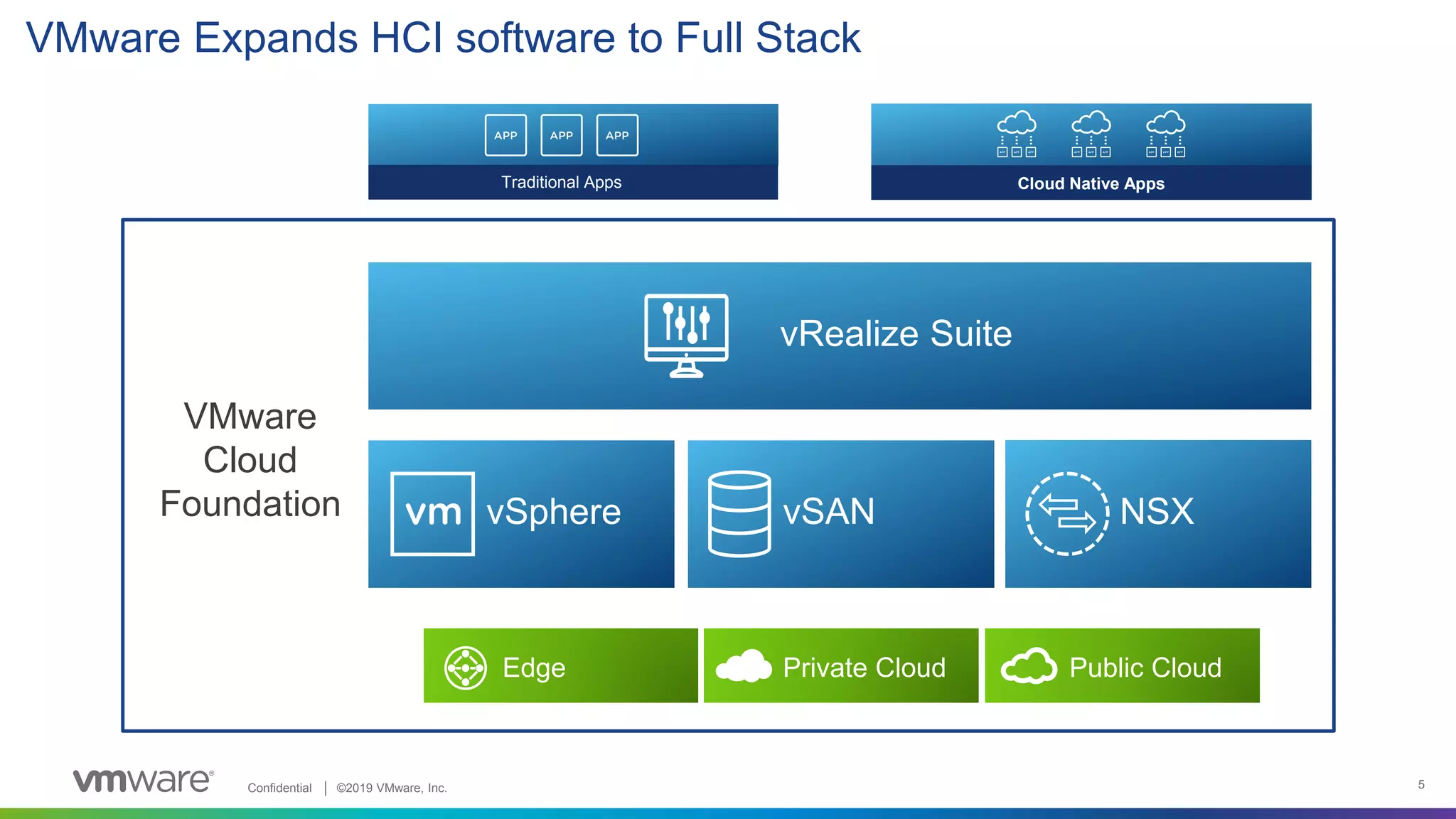 VMware Expands HCI software to Full Stack

APP APP APP

Traditional Apps

Cloud Native Apps

VMware Cloud Foundation

vRealize Suite

vm vSphere

vSAN

NSX

Edge

Private Cloud

Public Cloud

vmware®

Confidential | ©2019 VMware, Inc.

5